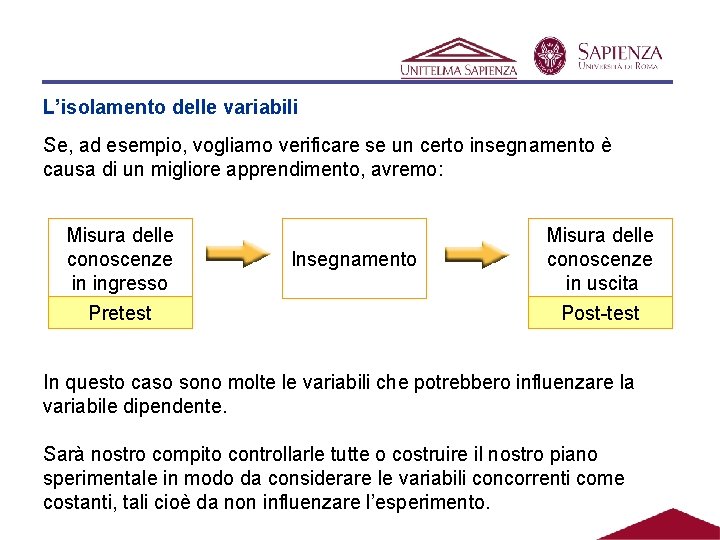 UNITELMA SAPIENZA

SAPIENZA
UNIVERSITÀ DI ROMA

L'isolamento delle variabili

Se, ad esempio, vogliamo verificare se un certo insegnamento è causa di un migliore apprendimento, avremo:

Misura delle conoscenze in ingresso
Pretest

Insegnamento

Misura delle conoscenze in uscita
Post-test

In questo caso sono molte le variabili che potrebbero influenzare la variabile dipendente.

Sarà nostro compito controllarle tutte o costruire il nostro piano sperimentale in modo da considerare le variabili concorrenti come costanti, tali cioè da non influenzare l'esperimento.